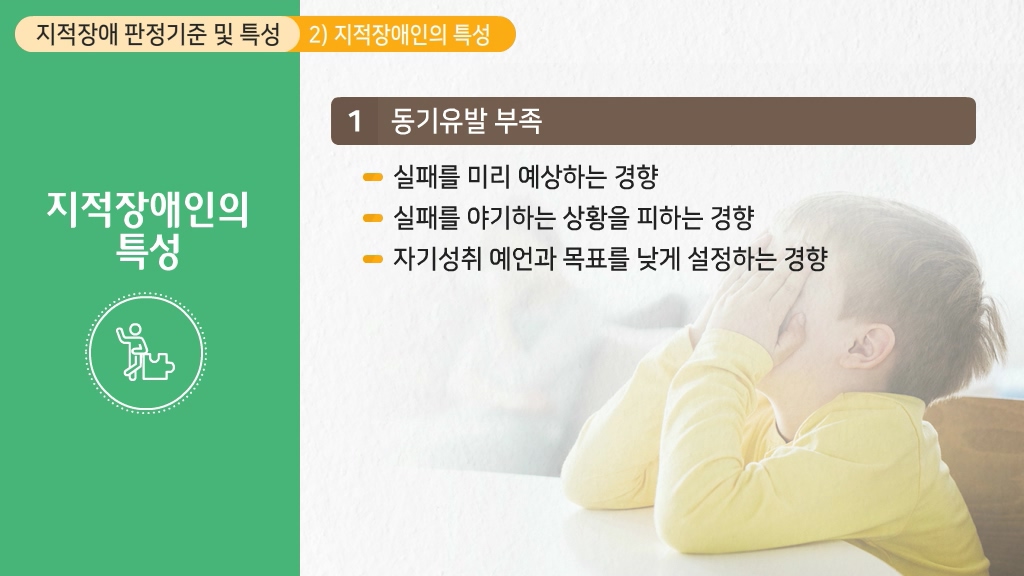 지적장애 판정기준 및 특성 2) 지적장애인의 특성

지적장애인의 특성

1 동기유발 부족

실패를 미리 예상하는 경향

실패를 야기하는 상황을 피하는 경향

자기성취 예언과 목표를 낮게 설정하는 경향